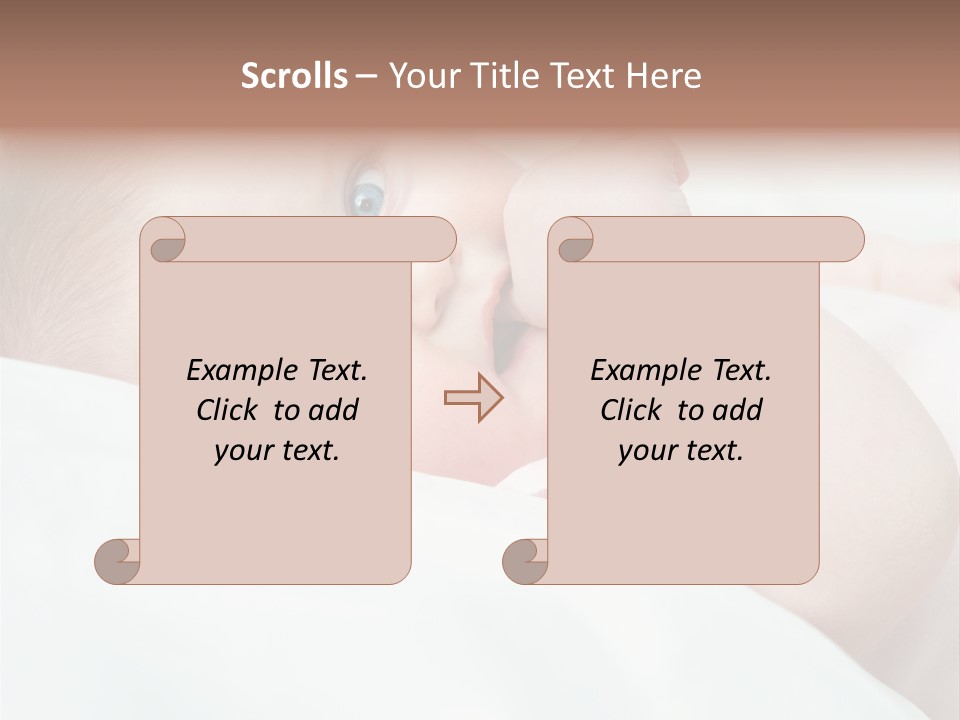 Scrolls – Your Title Text Here

Example Text. Click to add your text.

Example Text. Click to add your text.